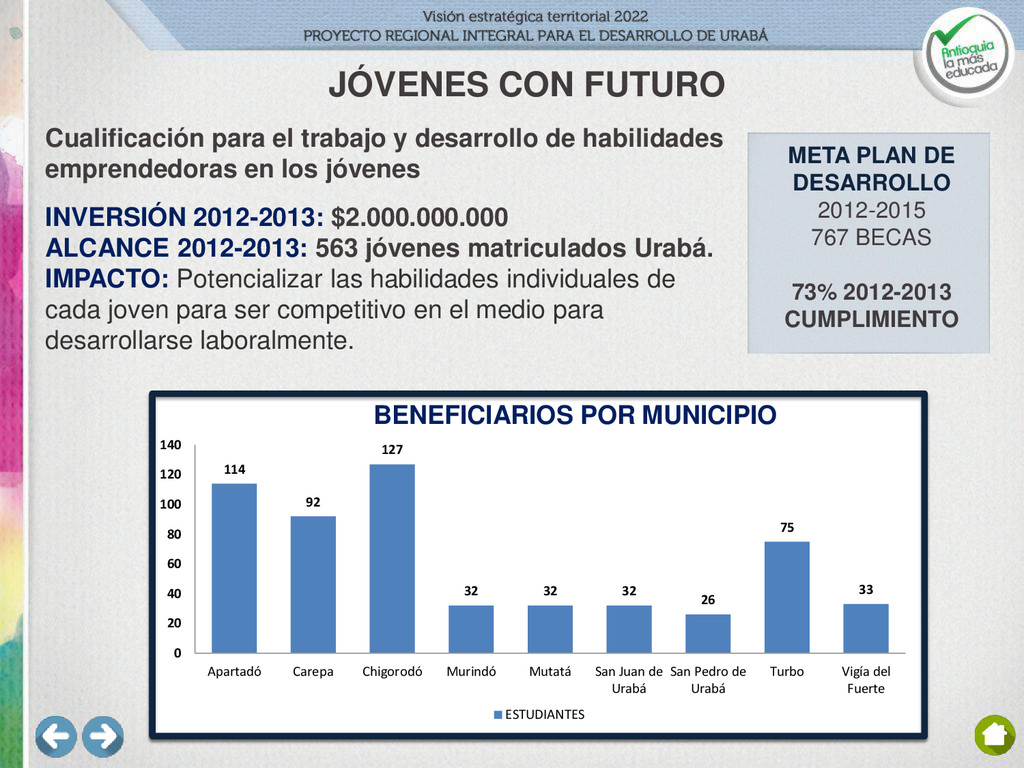 Visión estratégica territorial 2022
PROYECTO REGIONAL INTEGRAL PARA EL DESARROLLO DE URABÁ

Antioquia la más educada

JÓVENES CON FUTURO

Cualificación para el trabajo y desarrollo de habilidades emprendedoras en los jóvenes

INVERSIÓN 2012-2013: $2.000.000.000
ALCANCE 2012-2013: 563 jóvenes matriculados Urabá.
IMPACTO: Potencializar las habilidades individuales de cada joven para ser competitivo en el medio para desarrollarse laboralmente.

META PLAN DE DESARROLLO
2012-2015
767 BECAS

73% 2012-2013
CUMPLIMIENTO

BENEFICIARIOS POR MUNICIPIO

140
120
100
80
60
40
20
0

114
92
127
32
32
32
26
75
33

Apartadó
Carepa
Chigorodó
Murindó
Mutatá
San Juan de Urabá
San Pedro de Urabá
Turbo
Vigía del Fuerte

ESTUDIANTES